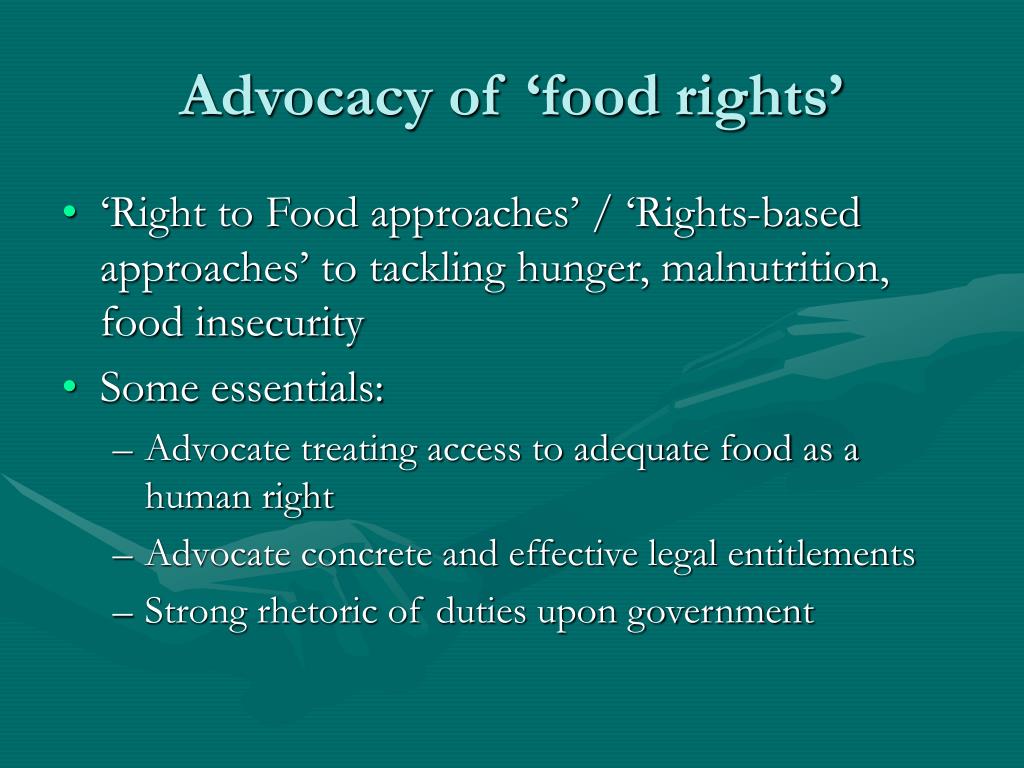 Advocacy of ‘food rights’

• ‘Right to Food approaches’ / ‘Rights-based approaches’ to tackling hunger, malnutrition, food insecurity
• Some essentials:
– Advocate treating access to adequate food as a human right
– Advocate concrete and effective legal entitlements
– Strong rhetoric of duties upon government